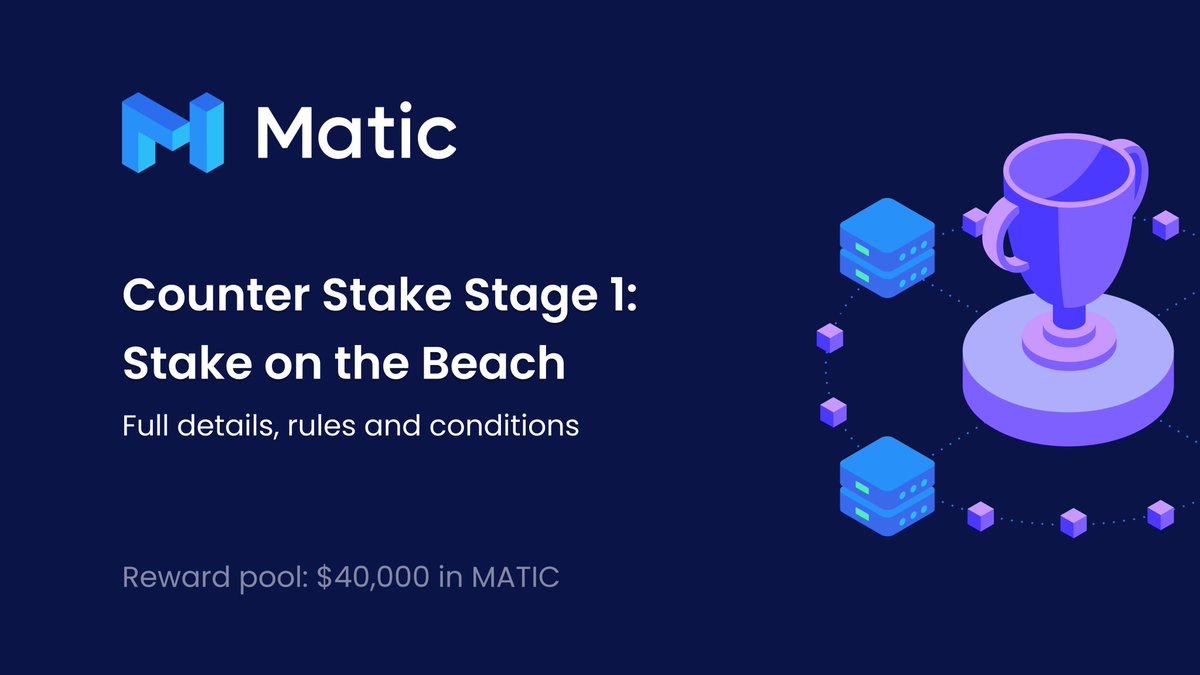 Matic

Counter Stake Stage 1: Stake on the Beach

Full details, rules and conditions

Reward pool: $40,000 in MATIC